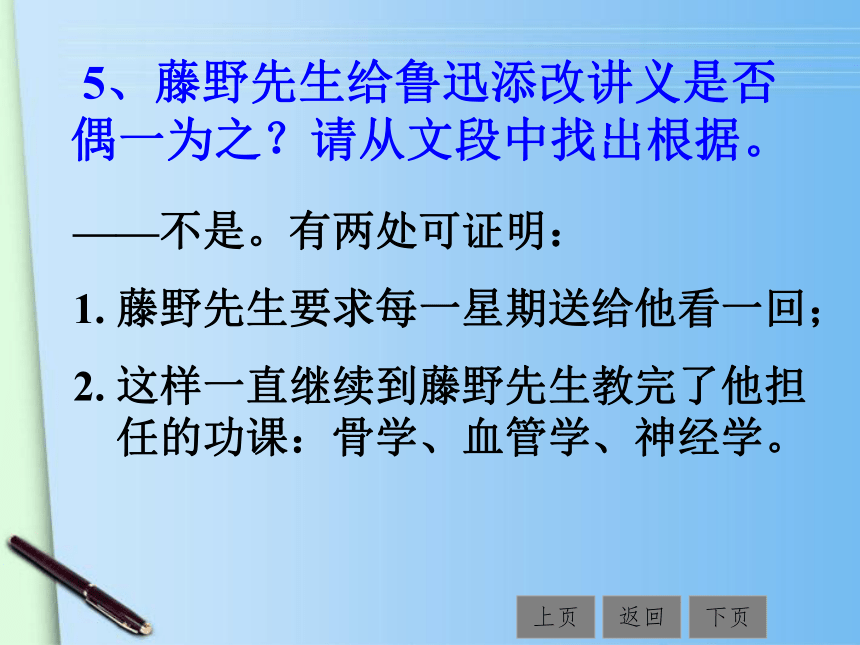 5、藤野先生给鲁迅添改讲义是否偶一为之？请从文段中找出根据。

——不是。有两处可证明：

1. 藤野先生要求每一星期送给他看一回；

2. 这样一直继续到藤野先生教完了他担任的功课：骨学、血管学、神经学。

上页 返回 下页